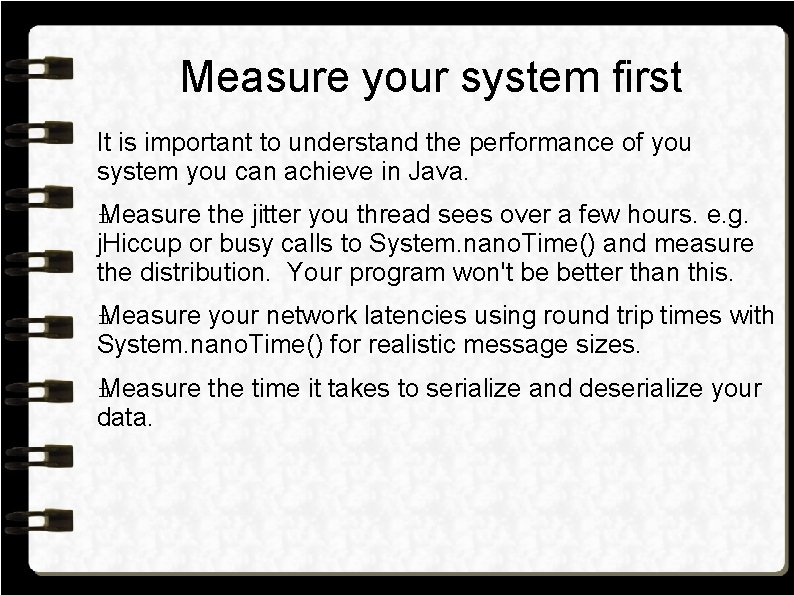 Measure your system first

It is important to understand the performance of you system you can achieve in Java.

Measure the jitter you thread sees over a few hours. e.g. jHiccup or busy calls to System.nanoTime() and measure the distribution. Your program won't be better than this.

Measure your network latencies using round trip times with System.nanoTime() for realistic message sizes.

Measure the time it takes to serialize and deserialize your data.